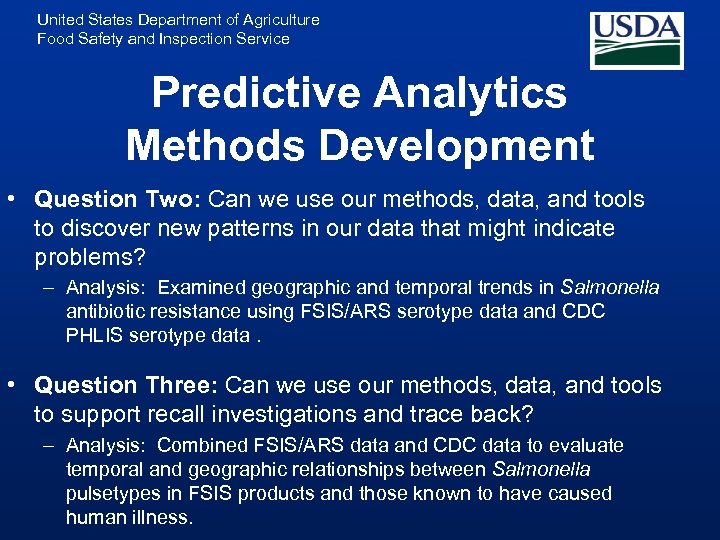 United States Department of Agriculture
Food Safety and Inspection Service

USDA

Predictive Analytics Methods Development

• Question Two: Can we use our methods, data, and tools to discover new patterns in our data that might indicate problems?
– Analysis: Examined geographic and temporal trends in Salmonella antibiotic resistance using FSIS/ARS serotype data and CDC PHLIS serotype data .

• Question Three: Can we use our methods, data, and tools to support recall investigations and trace back?
– Analysis: Combined FSIS/ARS data and CDC data to evaluate temporal and geographic relationships between Salmonella pulsetypes in FSIS products and those known to have caused human illness.